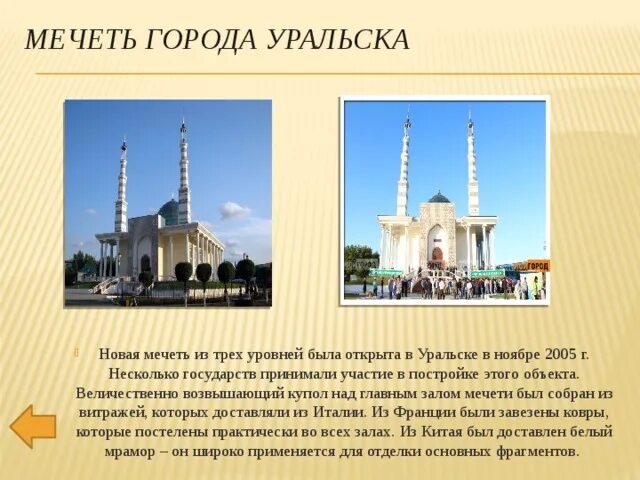 МЕЧЕТЬ ГОРОДА УРАЛЬСКА

ГОРОД

Новая мечеть из трех уровней была открыта в Уральске в ноябре 2005 г. Несколько государств принимали участие в постройке этого объекта. Величественно возвышающий купол над главным залом мечети был собран из витражей, которых доставляли из Италии. Из Франции были завезены ковры, которые постелены практически во всех залах. Из Китая был доставлен белый мрамор – он широко применяется для отделки основных фрагментов.